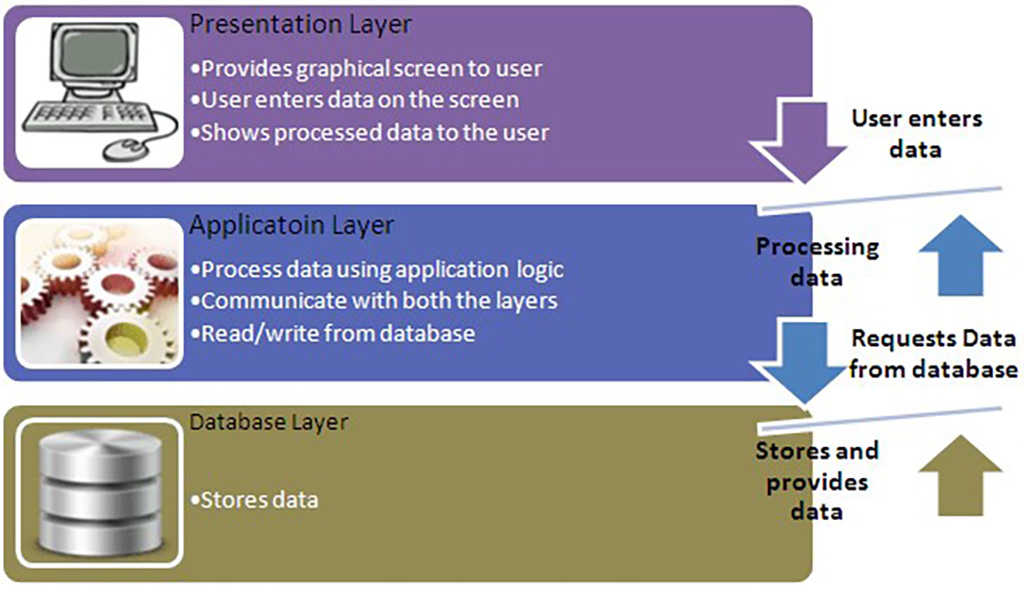 Presentation Layer
•Provides graphical screen to user
•User enters data on the screen
•Shows processed data to the user

User enters data

Applicatoin Layer
•Process data using application logic
•Communicate with both the layers
•Read/write from database

Processing data

Requests Data from database

Database Layer
•Stores data

Stores and provides data